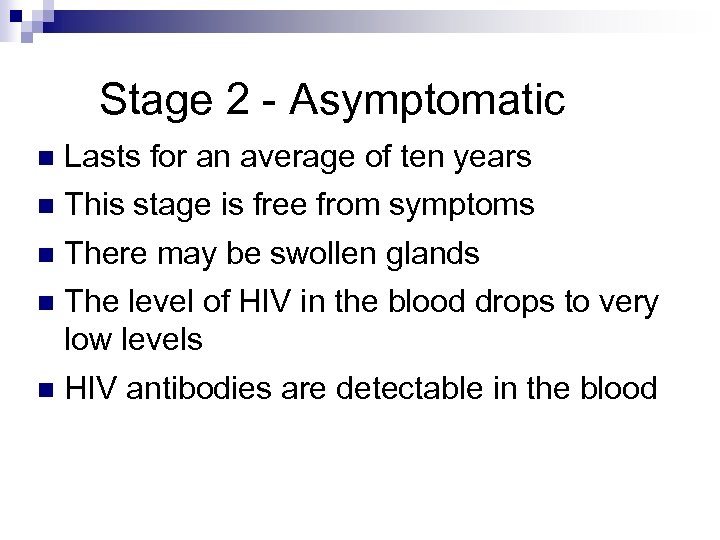 Stage 2 - Asymptomatic

- Lasts for an average of ten years
- This stage is free from symptoms
- There may be swollen glands
- The level of HIV in the blood drops to very low levels
- HIV antibodies are detectable in the blood